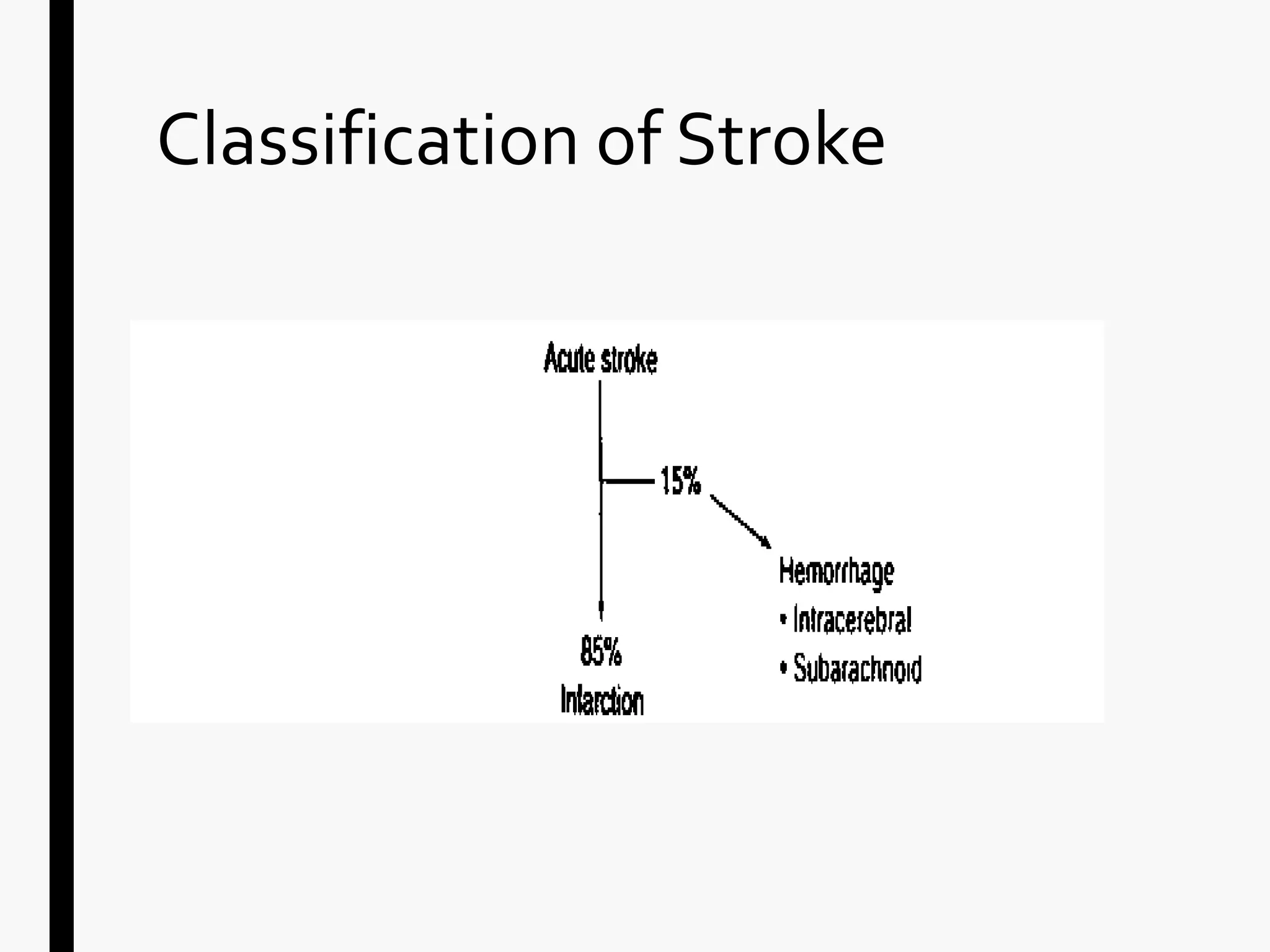 Classification of Stroke

Acute stroke

15%

Hemorrhage
• Intracerebral
• Subarachnoid

85%
Infarction